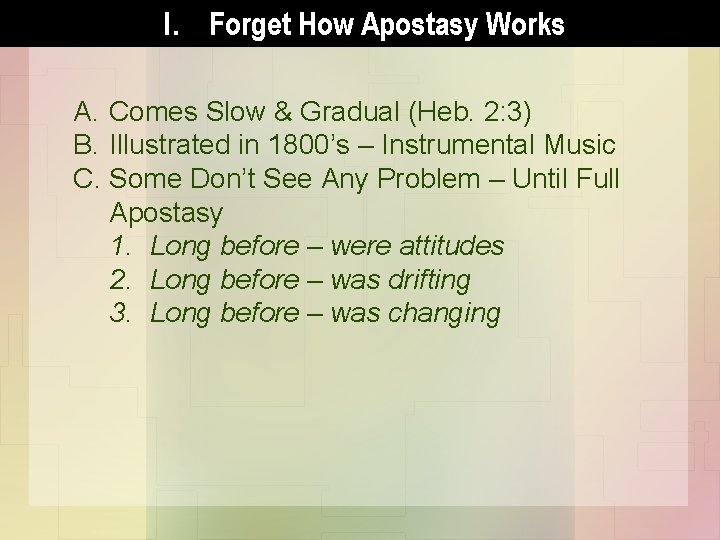 I. Forget How Apostasy Works

A. Comes Slow & Gradual (Heb. 2:3)
B. Illustrated in 1800's – Instrumental Music
C. Some Don't See Any Problem – Until Full Apostasy
1. Long before – were attitudes
2. Long before – was drifting
3. Long before – was changing